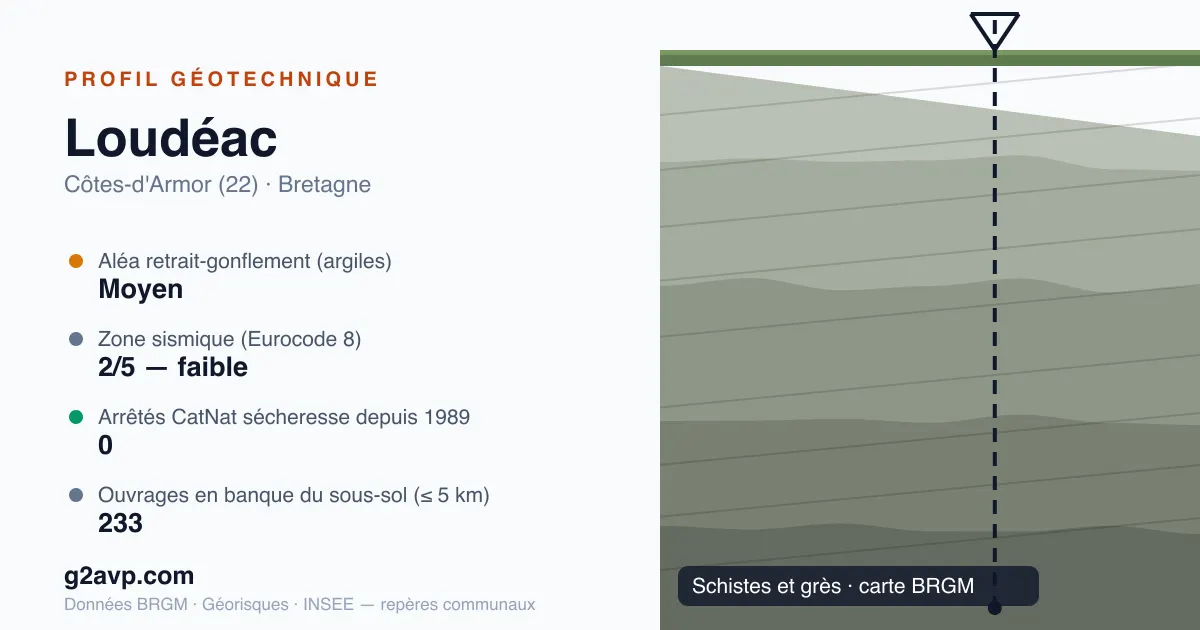 PROFIL GÉOTECHNIQUE

Loudéac

Côtes-d'Armor (22) · Bretagne

Aléa retrait-gonflement (argiles)
Moyen

Zone sismique (Eurocode 8)
2/5 — faible

Arrêtés CatNat sécheresse depuis 1989
0

Ouvrages en banque du sous-sol (≤ 5 km)
233

g2avp.com

Données BRGM · Géorisques · INSEE — repères communaux

Schistes et grès · carte BRGM